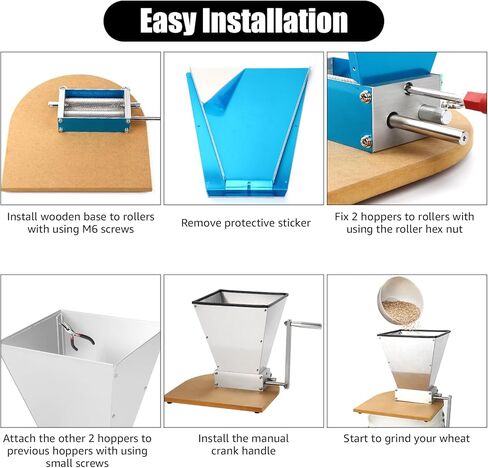 Easy Installation

Install wooden base to rollers with using M6 screws

Remove protective sticker

Fix 2 hoppers to rollers with using the roller hex nut

Attach the other 2 hoppers to previous hoppers with using small screws

Install the manual crank handle

Start to grind your wheat